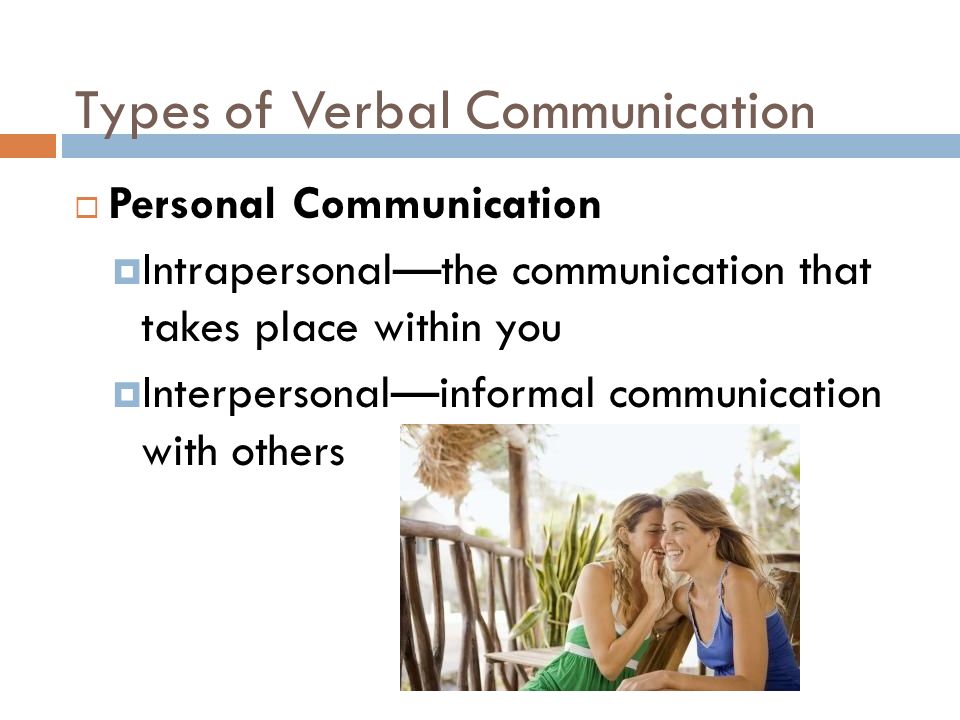 Types of Verbal Communication

Personal Communication

Intrapersonal—the communication that takes place within you

Interpersonal—informal communication with others